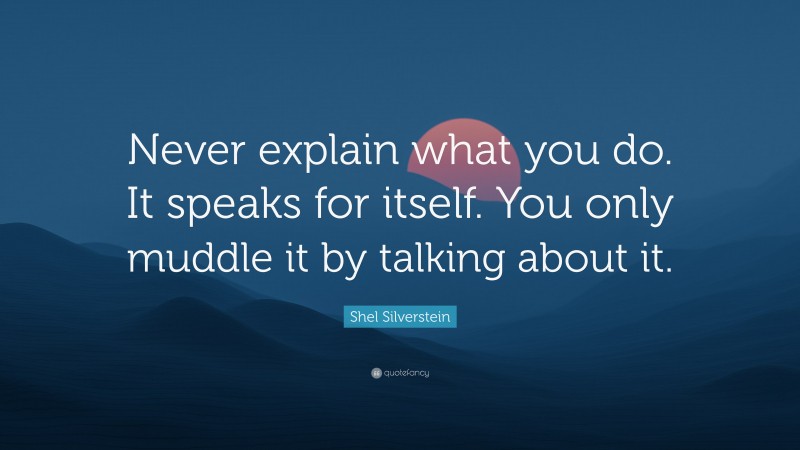 Never explain what you do. It speaks for itself. You only muddle it by talking about it.

Shel Silverstein

quotefancy